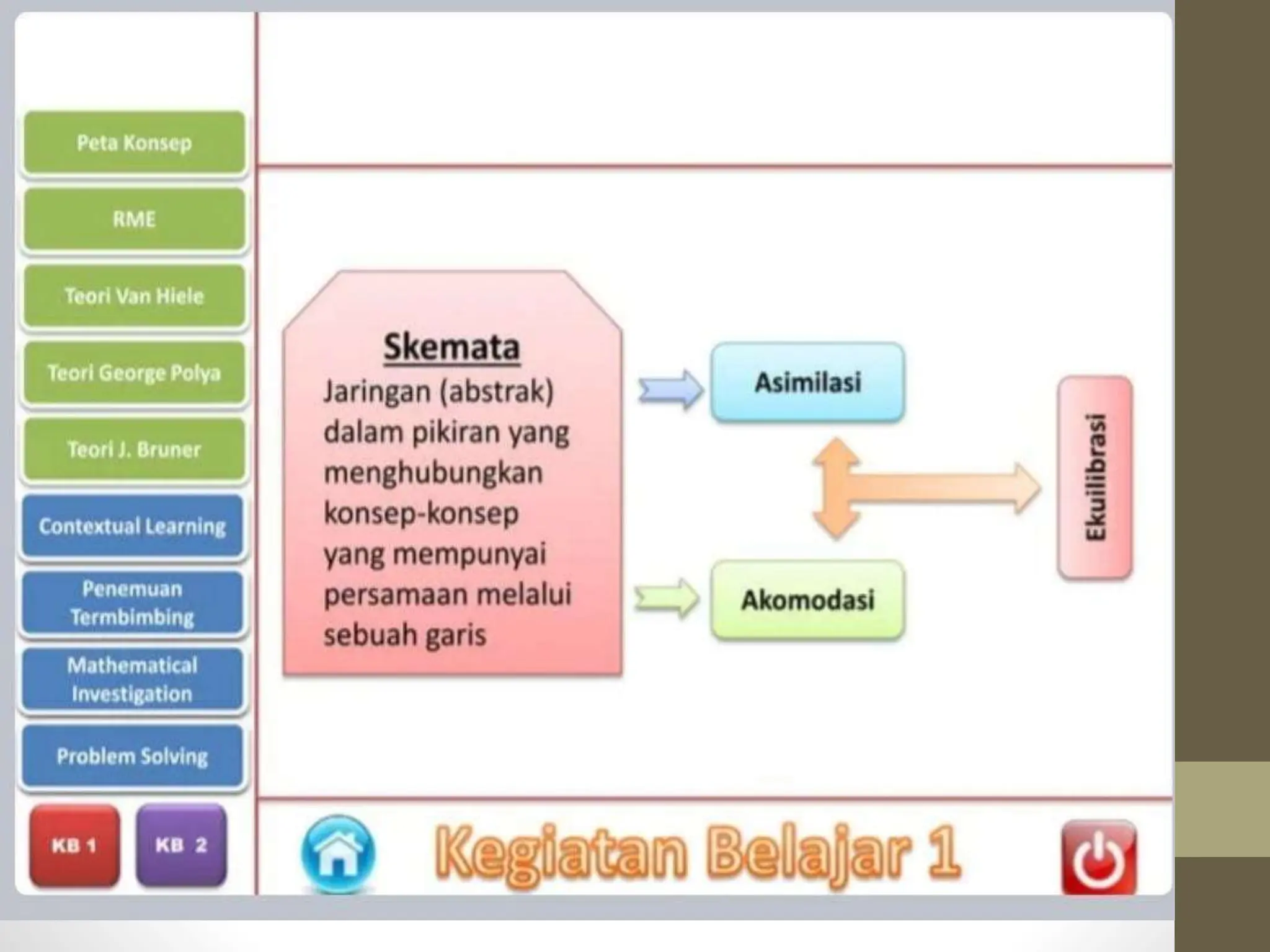 Peta Konsep

RME

Teori Van Hiele

Teori George Polya

Teori J. Bruner

Contextual Learning

Penemuan Termbimbing

Mathematical Investigation

Problem Solving

KB 1

KB 2

Skemata

Jaringan (abstrak) dalam pikiran yang menghubungkan konsep-konsep yang mempunyai persamaan melalui sebuah garis

Asimilasi

Akomodasi

Ekuilibrasi

Kegiatan Belajar 1